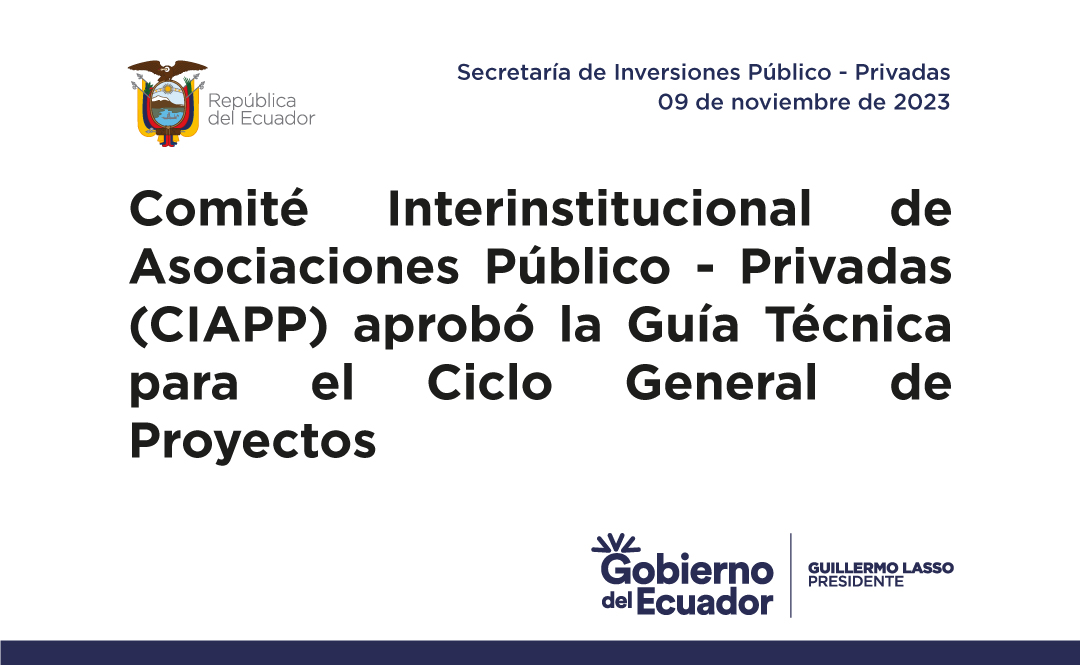 República del Ecuador

Secretaría de Inversiones Público - Privadas
09 de noviembre de 2023

Comité Interinstitucional de Asociaciones Público - Privadas (CIAPP) aprobó la Guía Técnica para el Ciclo General de Proyectos

Gobierno del Ecuador

GUILLERMO LASSO
PRESIDENTE